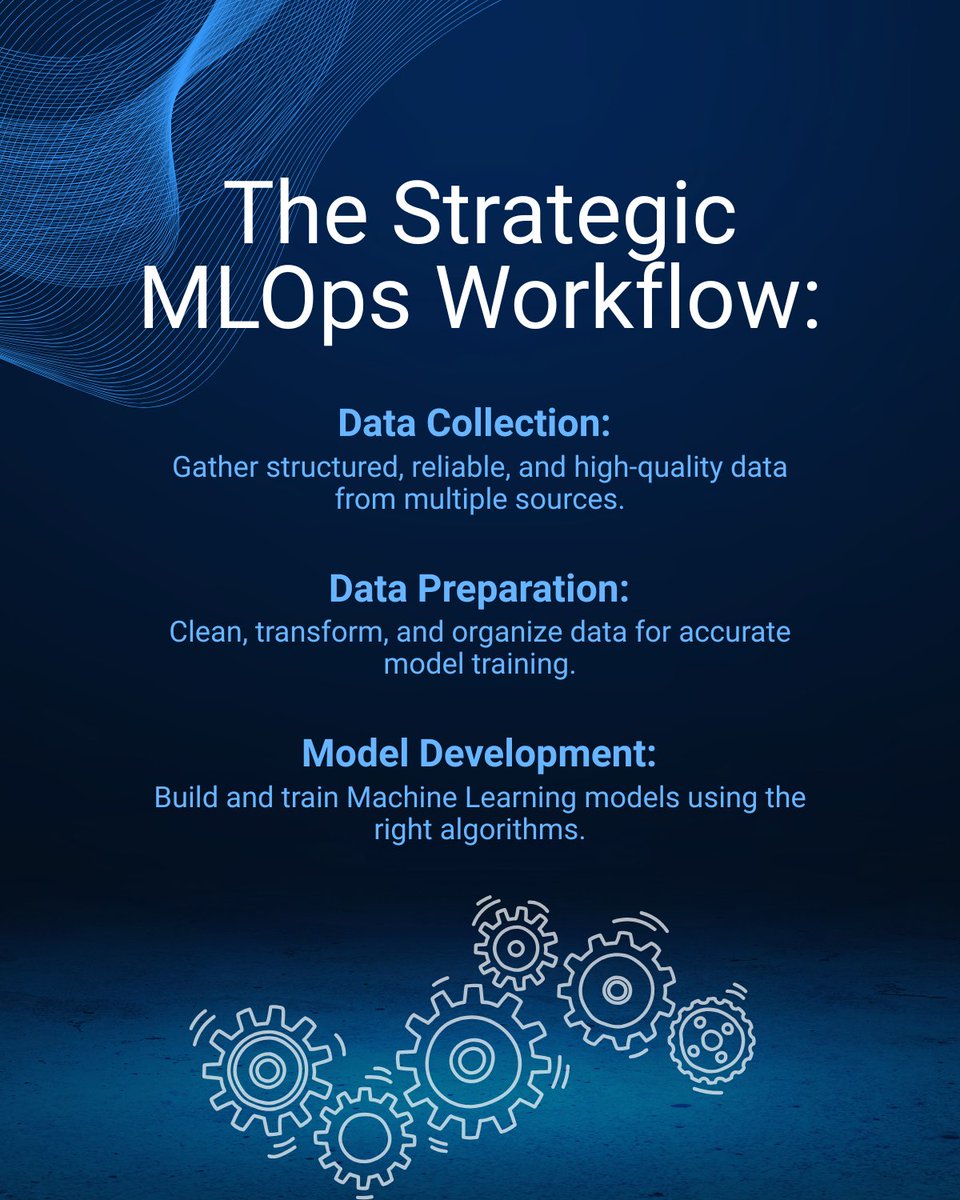 The Strategic MLOps Workflow:

Data Collection:
Gather structured, reliable, and high-quality data from multiple sources.

Data Preparation:
Clean, transform, and organize data for accurate model training.

Model Development:
Build and train Machine Learning models using the right algorithms.